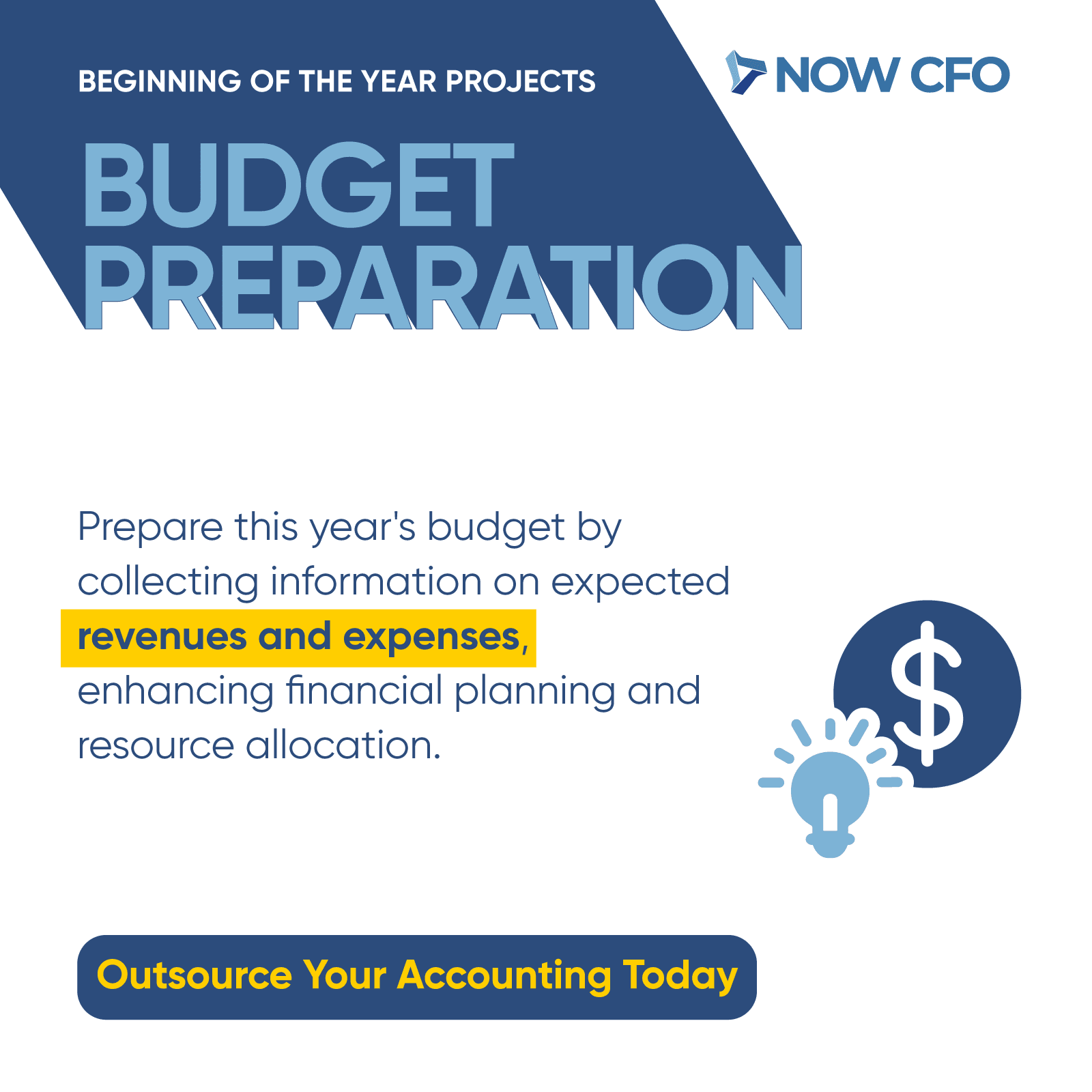 BEGINNING OF THE YEAR PROJECTS

NOW CFO

BUDGET PREPARATION

Prepare this year's budget by collecting information on expected revenues and expenses, enhancing financial planning and resource allocation.

$

Outsource Your Accounting Today